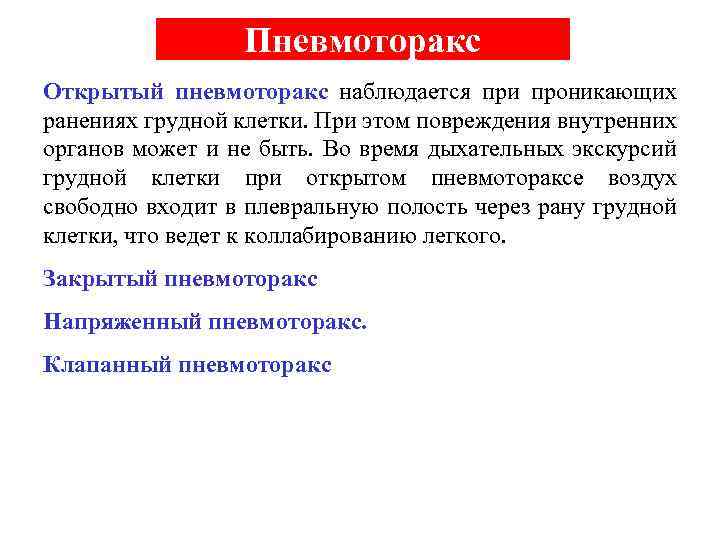 Пневмоторакс

Открытый пневмоторакс наблюдается при проникающих ранениях грудной клетки. При этом повреждения внутренних органов может и не быть. Во время дыхательных экскурсий грудной клетки при открытом пневмотораксе воздух свободно входит в плевральную полость через рану грудной клетки, что ведет к коллабированию легкого.

Закрытый пневмоторакс

Напряженный пневмоторакс.

Клапанный пневмоторакс